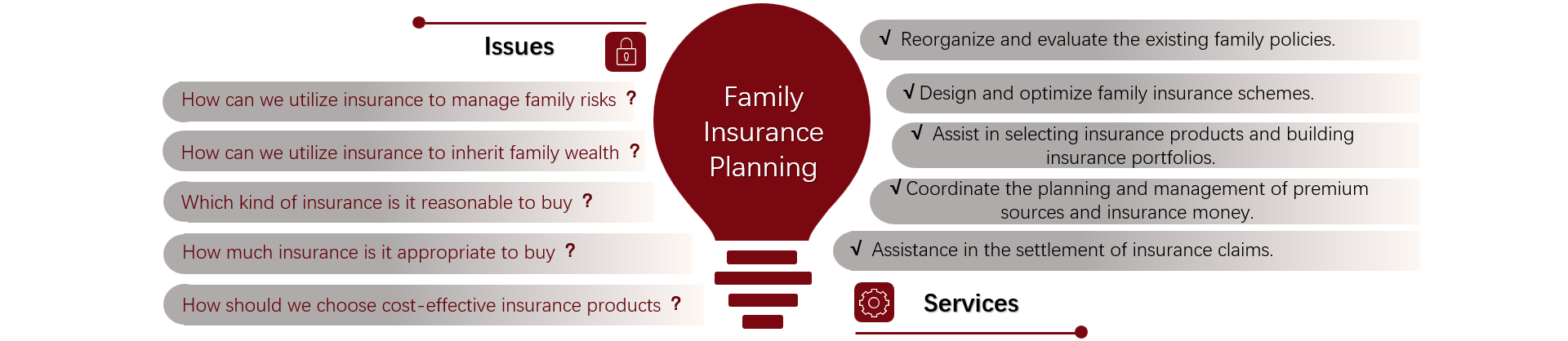 Issues

How can we utilize insurance to manage family risks ？

How can we utilize insurance to inherit family wealth ？

Which kind of insurance is it reasonable to buy ？

How much insurance is it appropriate to buy ？

How should we choose cost-effective insurance products ？

Family Insurance Planning

√ Reorganize and evaluate the existing family policies.

√ Design and optimize family insurance schemes.

√ Assist in selecting insurance products and building insurance portfolios.

√ Coordinate the planning and management of premium sources and insurance money.

√ Assistance in the settlement of insurance claims.

Services